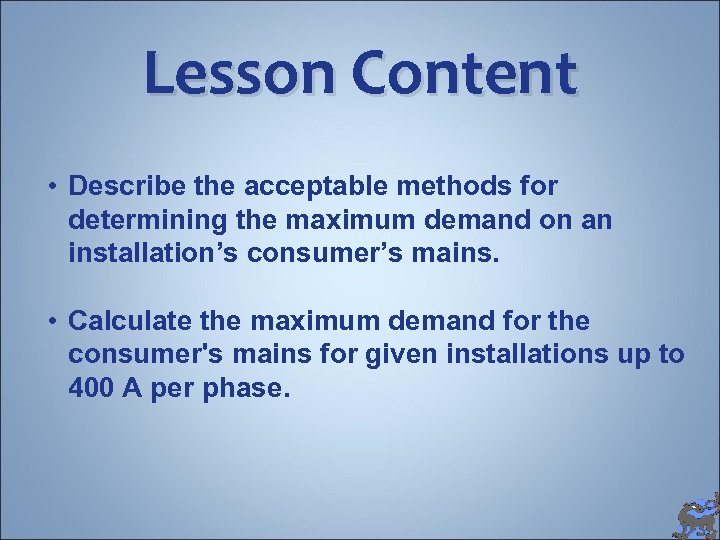 Lesson Content

• Describe the acceptable methods for determining the maximum demand on an installation’s consumer’s mains.

• Calculate the maximum demand for the consumer's mains for given installations up to 400 A per phase.